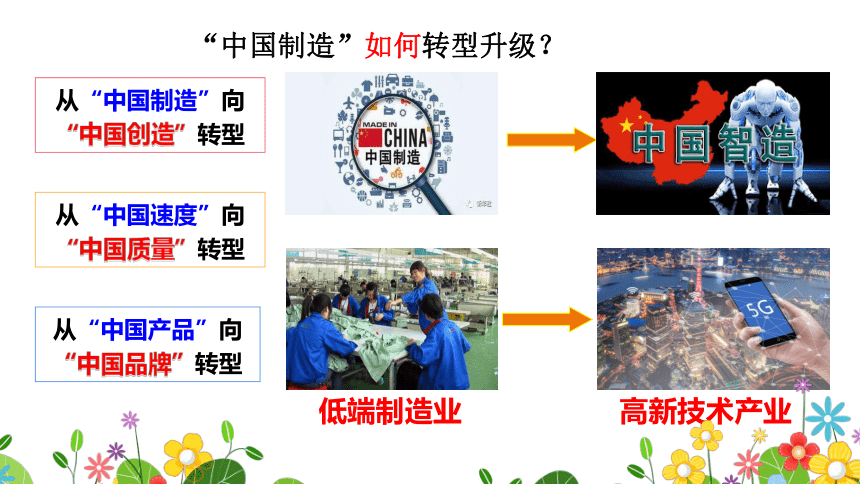 “中国制造”如何转型升级？

从“中国制造”向“中国创造”转型

从“中国速度”向“中国质量”转型

从“中国产品”向“中国品牌”转型

MADE IN CHINA
中国制造

中国智造

5G

低端制造业

高新技术产业